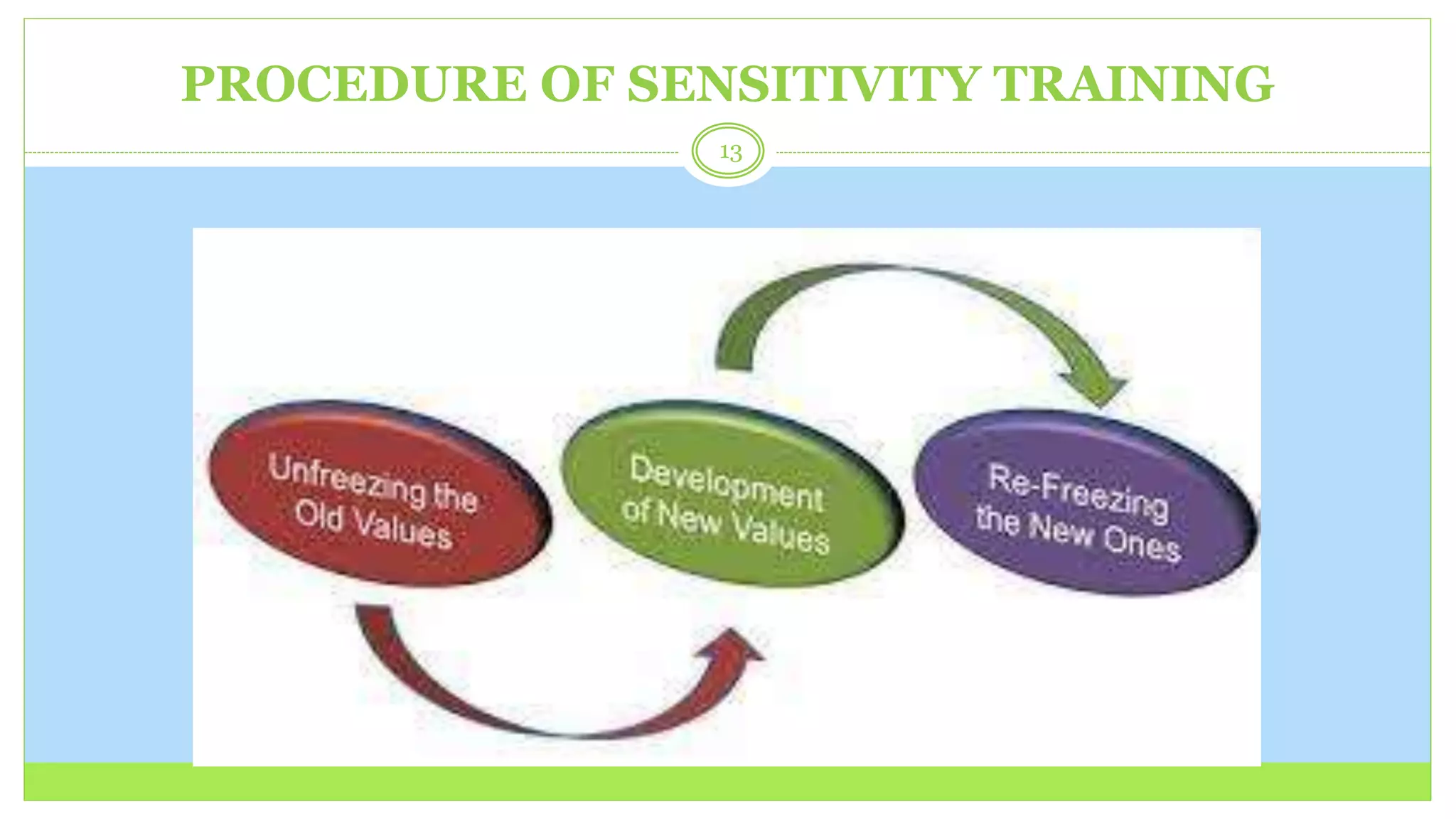 PROCEDURE OF SENSITIVITY TRAINING

13

Unfreezing the Old Values

Development of New Values

Re-Freezing the New Ones